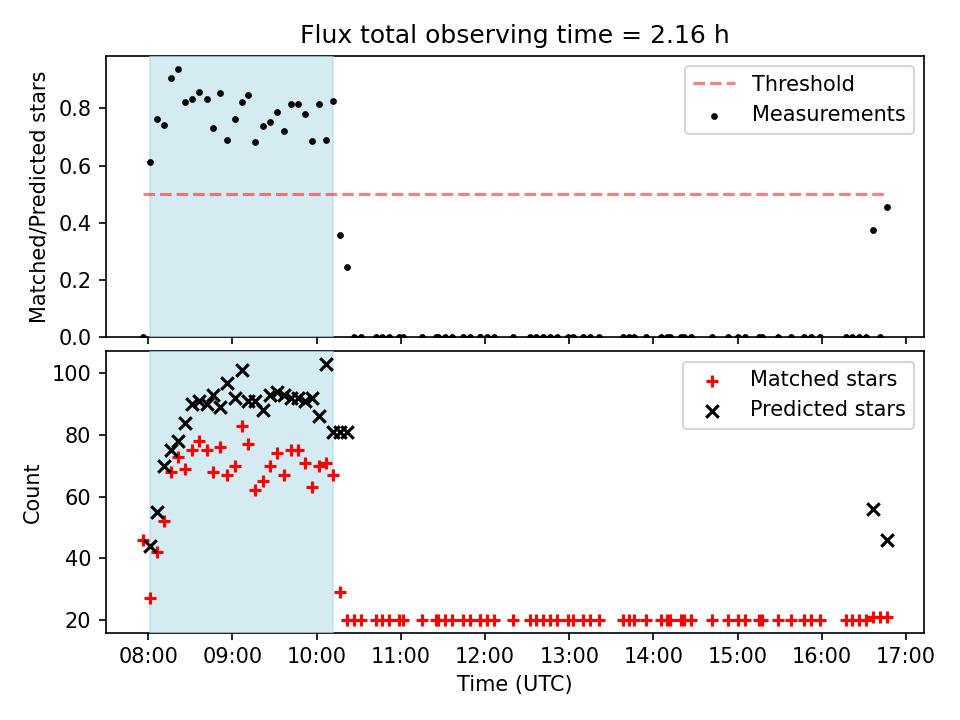 Flux total observing time = 2.16 h

Matched/Predicted stars

0.0
0.2
0.4
0.6
0.8

Threshold
Measurements

Count

20
40
60
80
100

Matched stars
Predicted stars

08:00
09:00
10:00
11:00
12:00
13:00
14:00
15:00
16:00
17:00

Time (UTC)